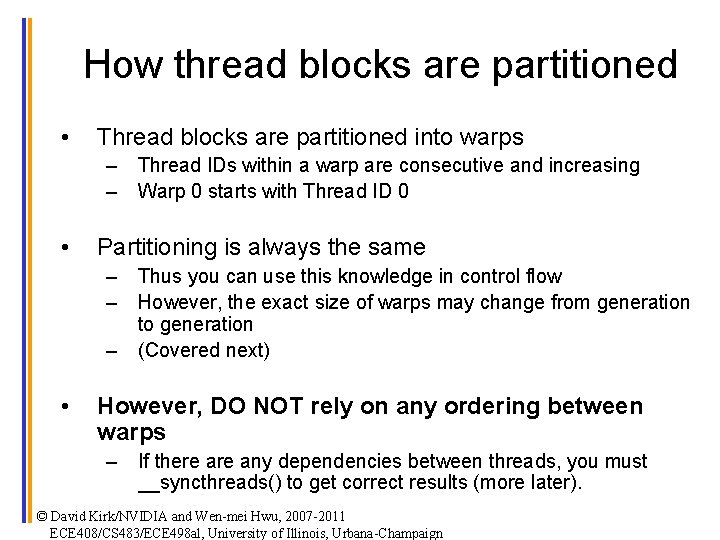 How thread blocks are partitioned

• Thread blocks are partitioned into warps
– Thread IDs within a warp are consecutive and increasing
– Warp 0 starts with Thread ID 0

• Partitioning is always the same
– Thus you can use this knowledge in control flow
– However, the exact size of warps may change from generation to generation
– (Covered next)

• However, DO NOT rely on any ordering between warps
– If there are any dependencies between threads, you must __syncthreads() to get correct results (more later).

© David Kirk/NVIDIA and Wen-mei Hwu, 2007-2011
ECE408/CS483/ECE498al, University of Illinois, Urbana-Champaign